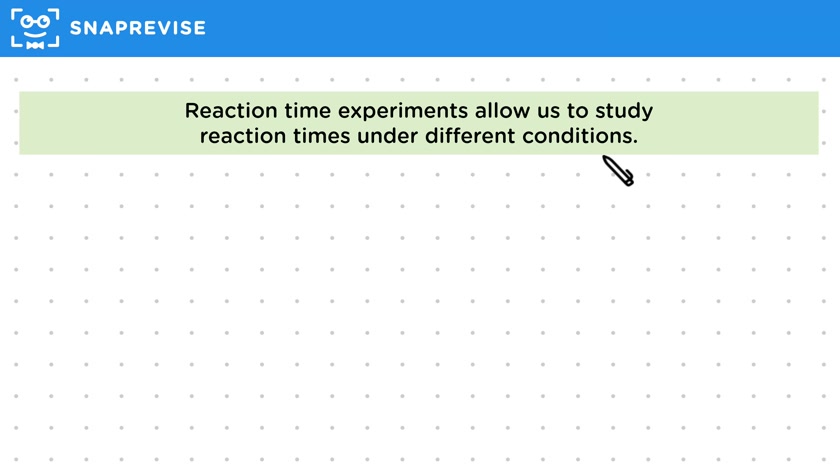 SNAPREVISE

Reaction time experiments allow us to study reaction times under different conditions.